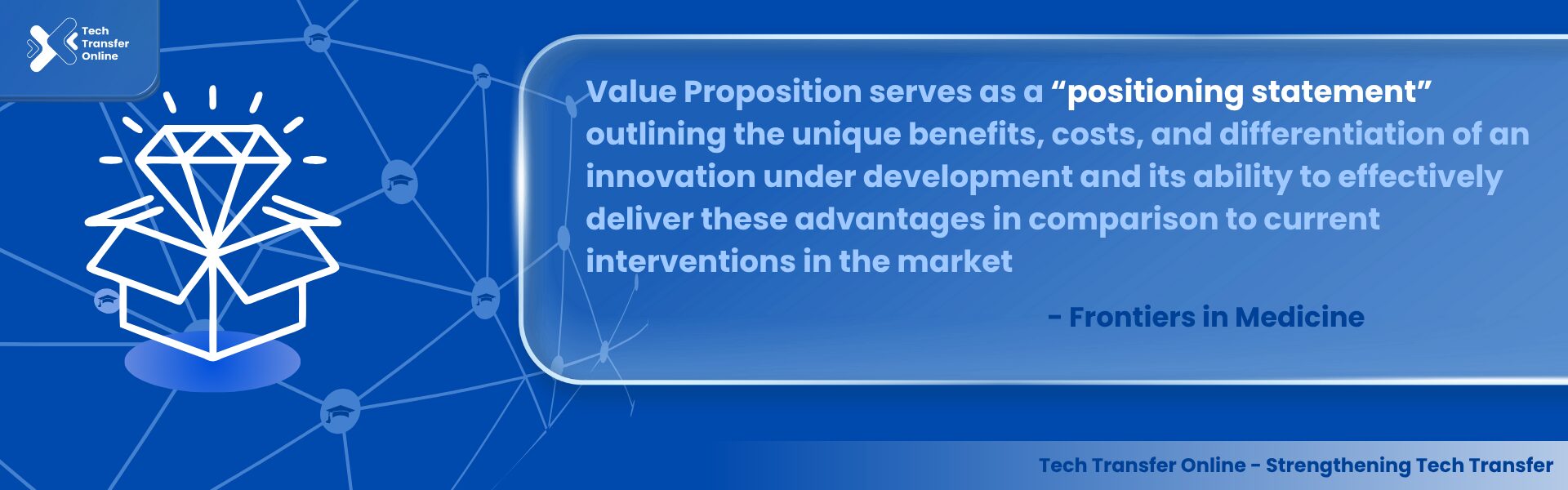 Tech Transfer Online

Value Proposition serves as a “positioning statement” outlining the unique benefits, costs, and differentiation of an innovation under development and its ability to effectively deliver these advantages in comparison to current interventions in the market

- Frontiers in Medicine

Tech Transfer Online - Strengthening Tech Transfer